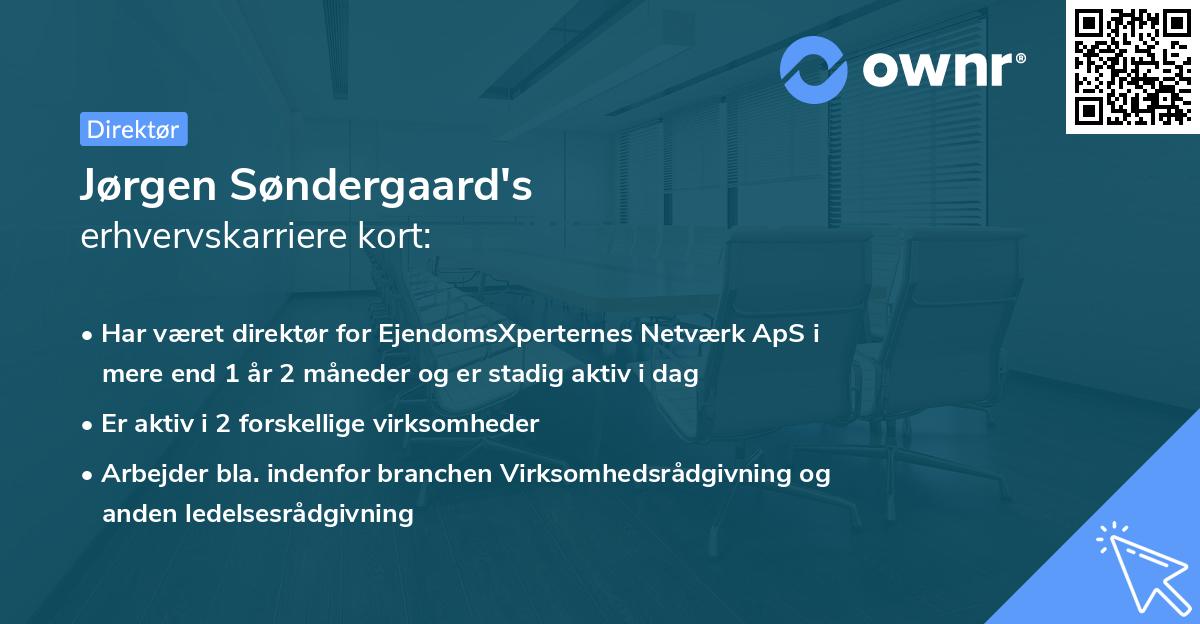 ownr®

Direktør

Jørgen Søndergaard's
erhvervskarriere kort:

• Har været direktør for EjendomsXperternes Netværk ApS i mere end 1 år 2 måneder og er stadig aktiv i dag

• Er aktiv i 2 forskellige virksomheder

• Arbejder bla. indenfor branchen Virksomhedsrådgivning og anden ledelsesrådgivning